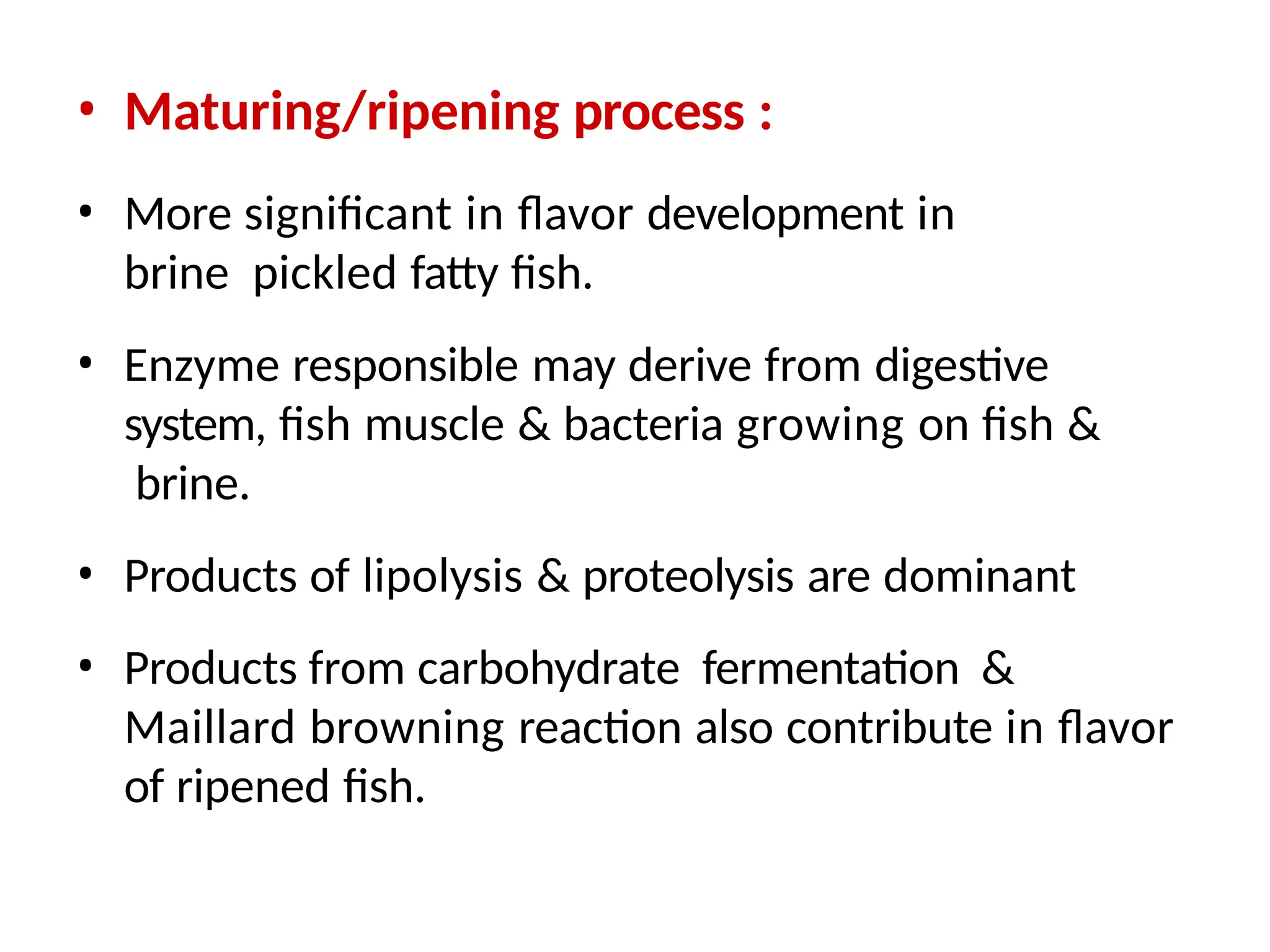 • Maturing/ripening process :

• More significant in flavor development in brine pickled fatty fish.

• Enzyme responsible may derive from digestive system, fish muscle & bacteria growing on fish & brine.

• Products of lipolysis & proteolysis are dominant

• Products from carbohydrate fermentation & Maillard browning reaction also contribute in flavor of ripened fish.